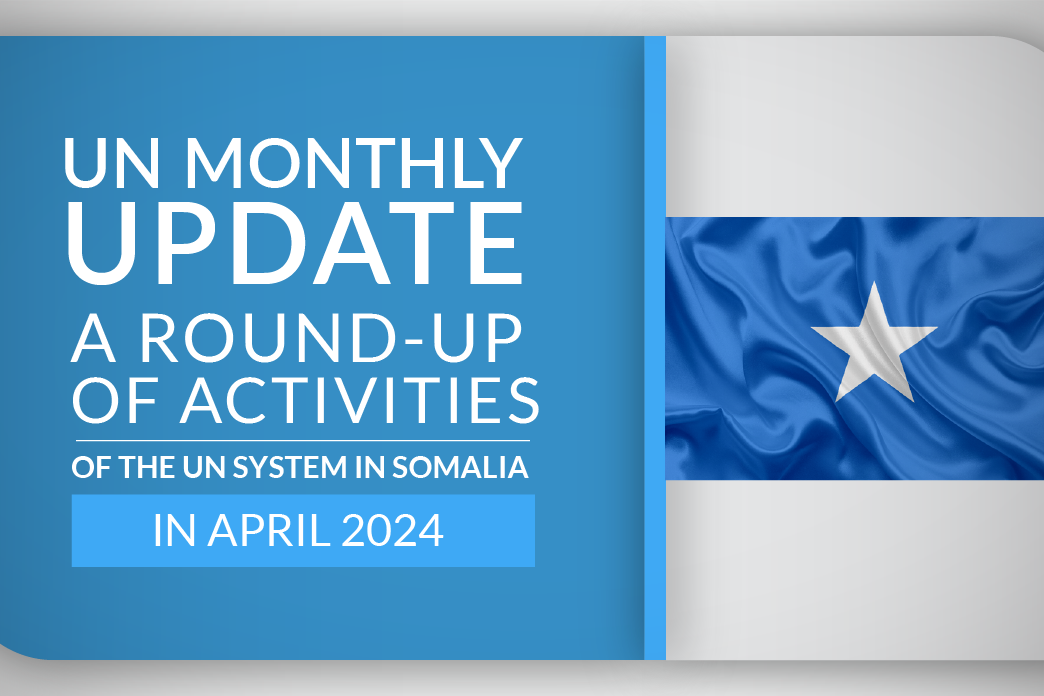 UN MONTHLY UPDATE

A ROUND-UP OF ACTIVITIES

OF THE UN SYSTEM IN SOMALIA

IN APRIL 2024